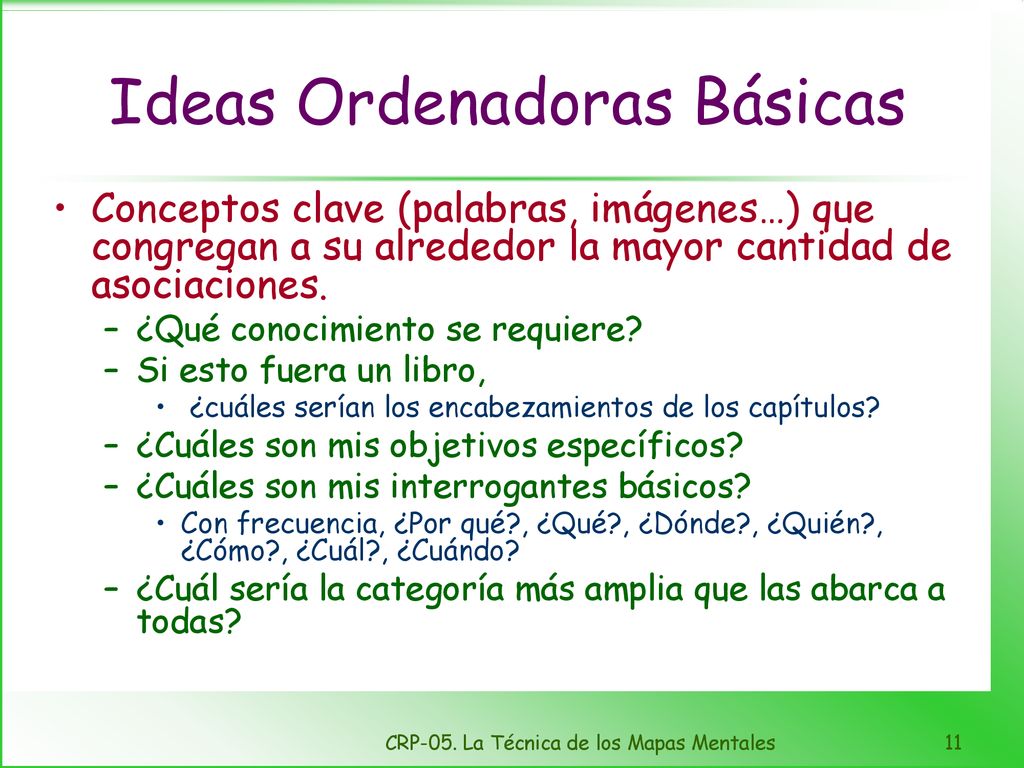 Ideas Ordenadoras Básicas

• Conceptos clave (palabras, imágenes…) que congregan a su alrededor la mayor cantidad de asociaciones.

– ¿Qué conocimiento se requiere?

– Si esto fuera un libro,

• ¿cuáles serían los encabezamientos de los capítulos?

– ¿Cuáles son mis objetivos específicos?

– ¿Cuáles son mis interrogantes básicos?

• Con frecuencia, ¿Por qué?, ¿Qué?, ¿Dónde?, ¿Quién?, ¿Cómo?, ¿Cuál?, ¿Cuándo?

– ¿Cuál sería la categoría más amplia que las abarca a todas?

CRP-05. La Técnica de los Mapas Mentales

11